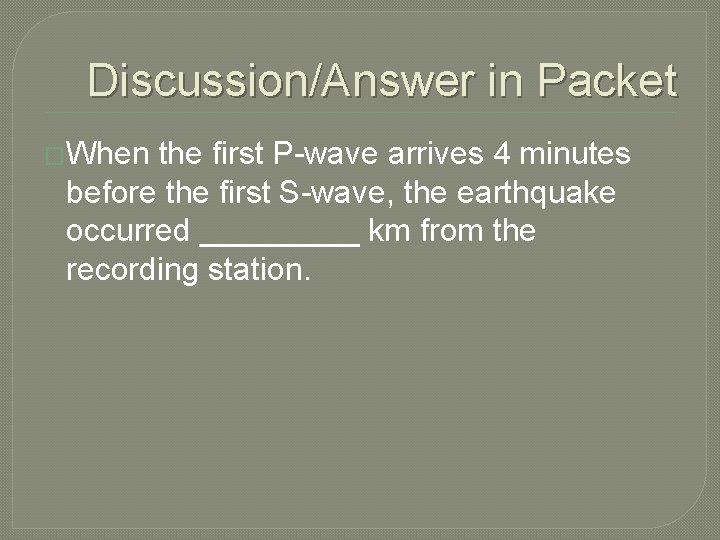 Discussion/Answer in Packet

When the first P-wave arrives 4 minutes before the first S-wave, the earthquake occurred _________ km from the recording station.